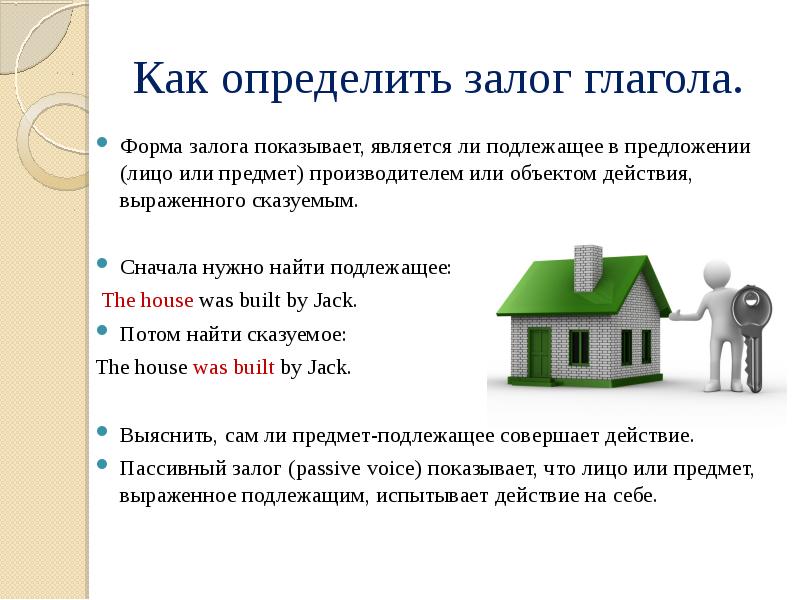 Как определить залог глагола.

Форма залога показывает, является ли подлежащее в предложении (лицо или предмет) производителем или объектом действия, выраженного сказуемым.

Сначала нужно найти подлежащее:

The house was built by Jack.

Потом найти сказуемое:

The house was built by Jack.

Выяснить, сам ли предмет-подлежащее совершает действие.

Пассивный залог (passive voice) показывает, что лицо или предмет, выраженное подлежащим, испытывает действие на себе.